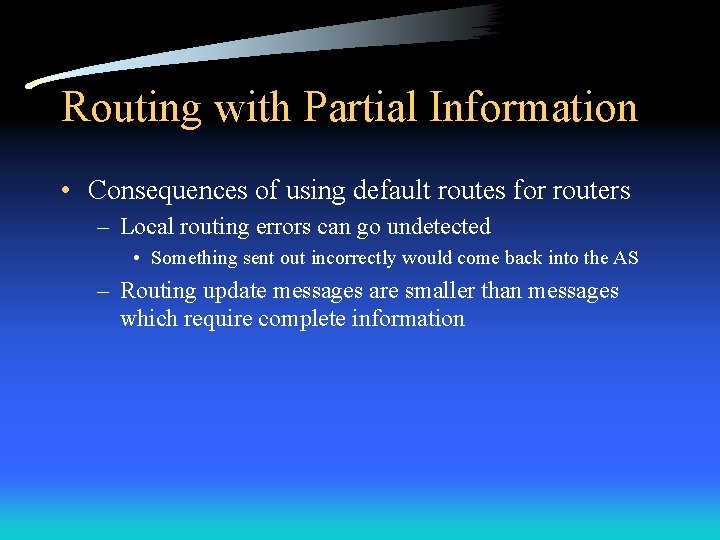 Routing with Partial Information

• Consequences of using default routes for routers
– Local routing errors can go undetected
• Something sent out incorrectly would come back into the AS
– Routing update messages are smaller than messages which require complete information